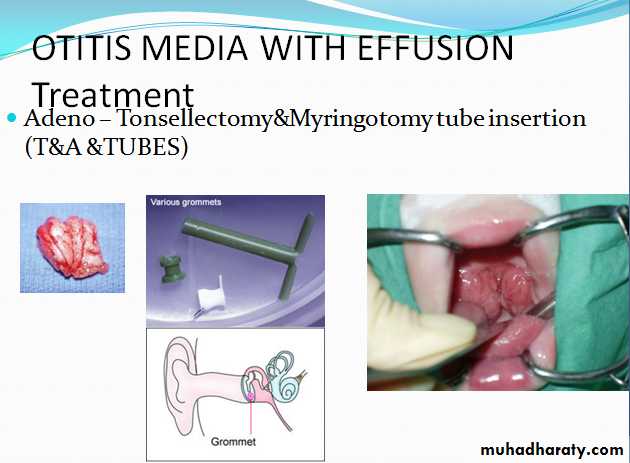 OTITIS MEDIA WITH EFFUSION Treatment

Adeno – Tonsellectomy&Myringotomy tube insertion (T&A &TUBES)

Various grommets

Grommet

muhadharaty.com